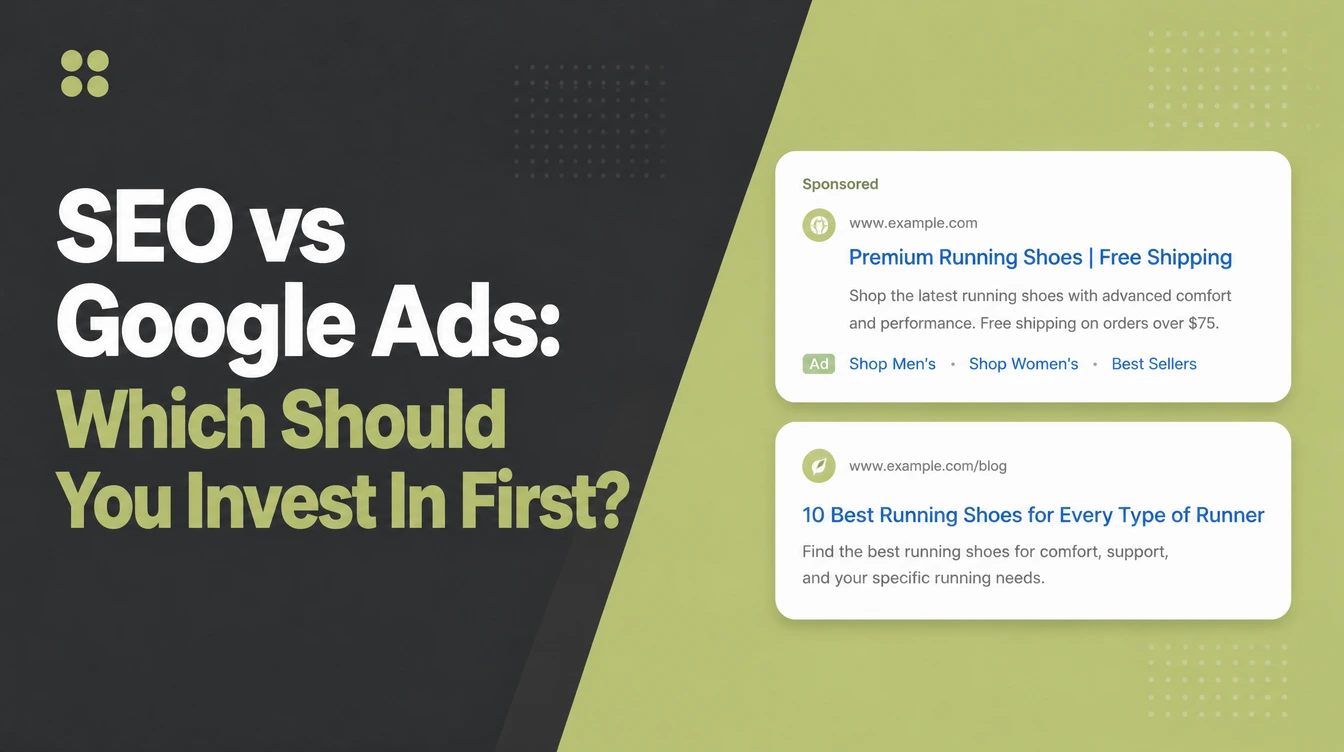 SEO vs Google Ads: Which Should You Invest In First?

Sponsored

www.example.com

Premium Running Shoes | Free Shipping

Shop the latest running shoes with advanced comfort and performance. Free shipping on orders over $75.

Ad Shop Men's • Shop Women's • Best Sellers

www.example.com/blog

10 Best Running Shoes for Every Type of Runner

Find the best running shoes for comfort, support, and your specific running needs.